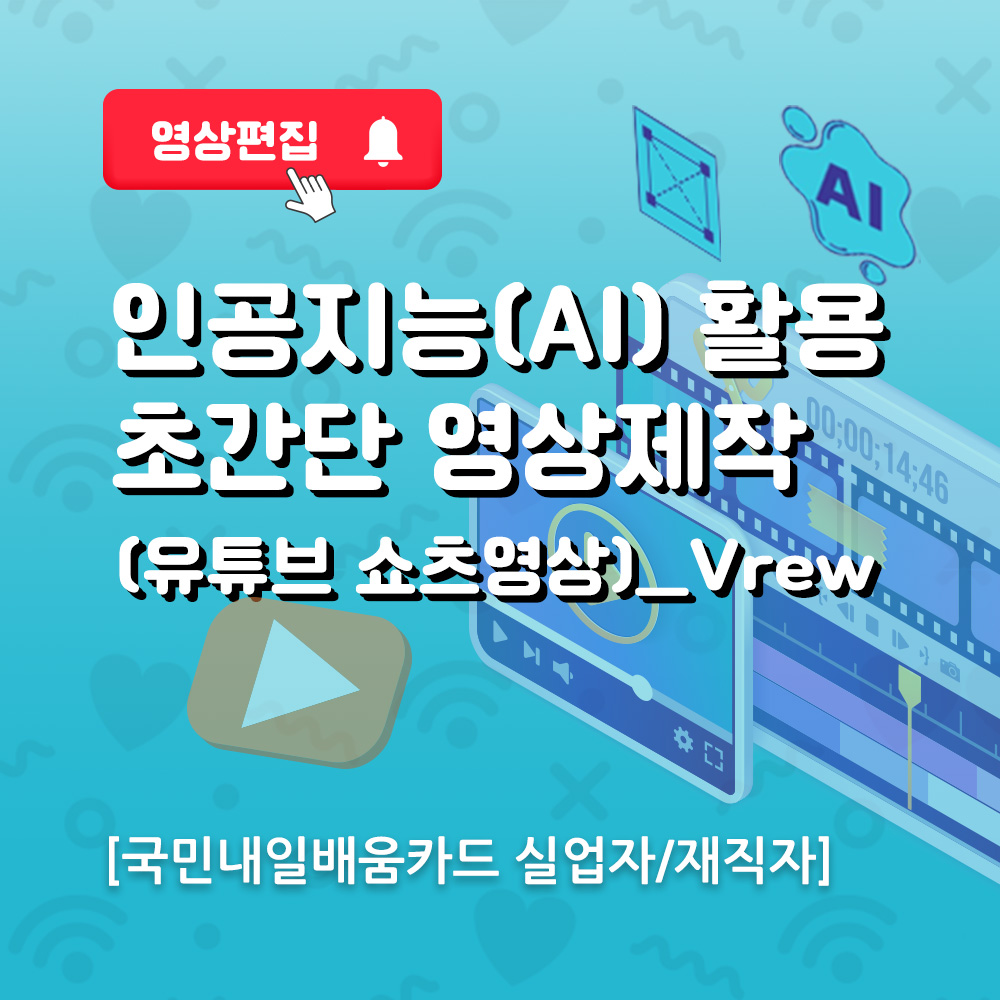 영상편집

AI

인공지능(AI) 활용
초간단 영상제작
(유튜브 쇼츠영상)_Vrew

00;00;14;46

[국민내일배움카드 실업자/재직자]